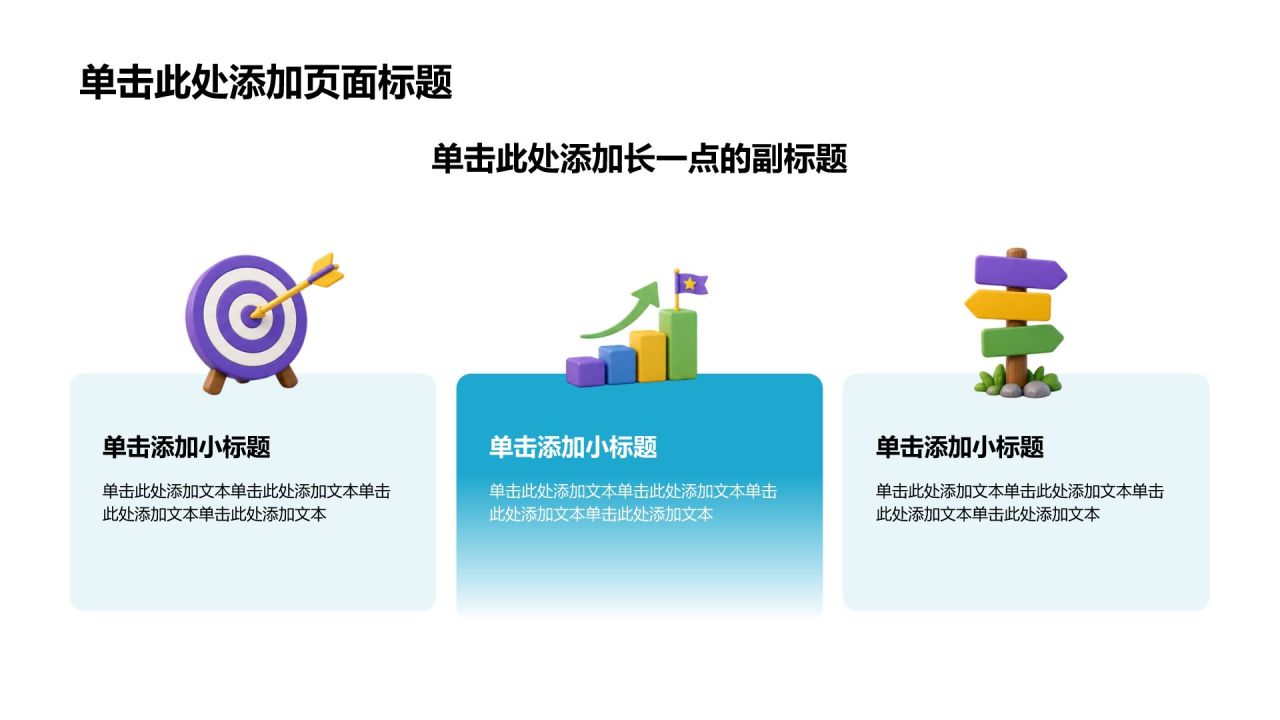 单击此处添加页面标题

单击此处添加长一点的副标题

单击添加小标题

单击此处添加文本单击此处添加文本单击此处添加文本单击此处添加文本

单击添加小标题

单击此处添加文本单击此处添加文本单击此处添加文本单击此处添加文本

单击添加小标题

单击此处添加文本单击此处添加文本单击此处添加文本单击此处添加文本